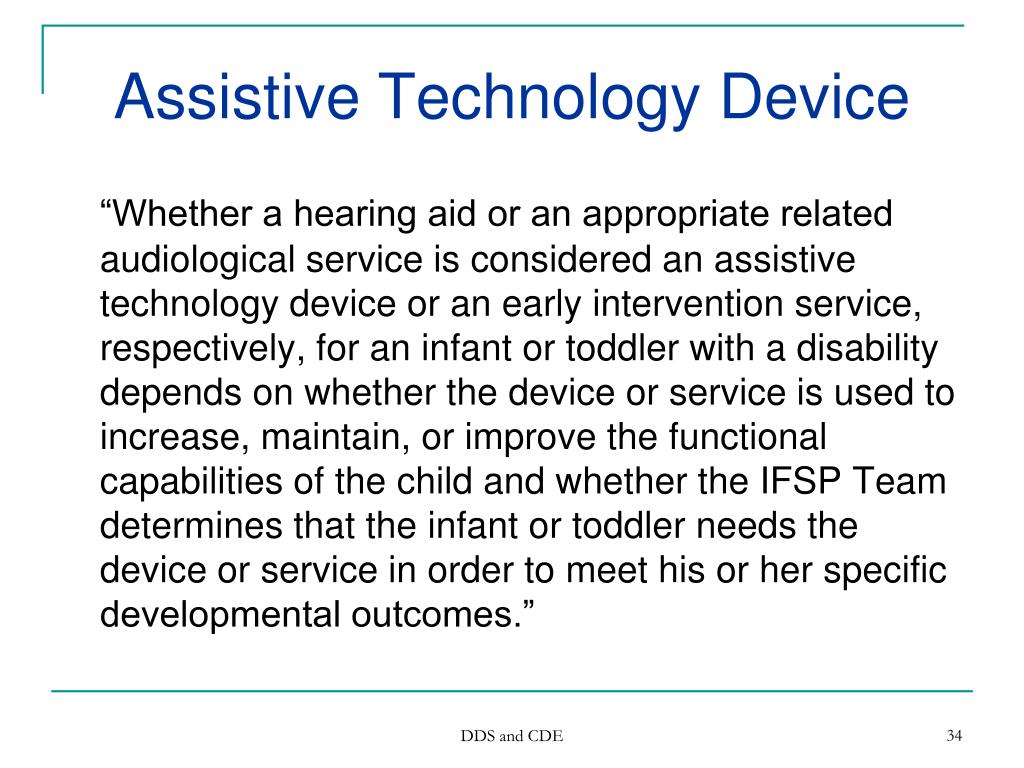 Assistive Technology Device

“Whether a hearing aid or an appropriate related audiological service is considered an assistive technology device or an early intervention service, respectively, for an infant or toddler with a disability depends on whether the device or service is used to increase, maintain, or improve the functional capabilities of the child and whether the IFSP Team determines that the infant or toddler needs the device or service in order to meet his or her specific developmental outcomes.”

DDS and CDE

34